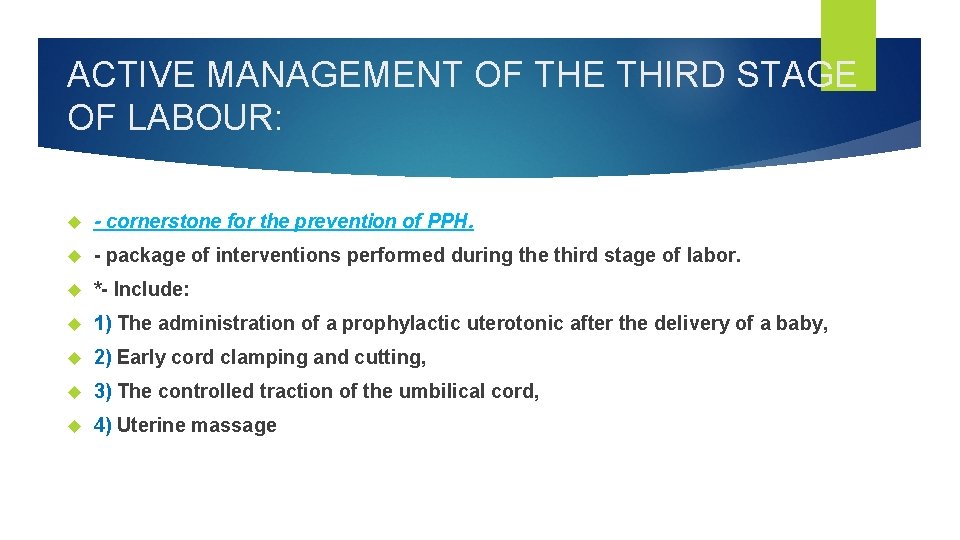 ACTIVE MANAGEMENT OF THE THIRD STAGE OF LABOUR:

- cornerstone for the prevention of PPH.

- package of interventions performed during the third stage of labor.

*- Include:

1) The administration of a prophylactic uterotonic after the delivery of a baby,

2) Early cord clamping and cutting,

3) The controlled traction of the umbilical cord,

4) Uterine massage